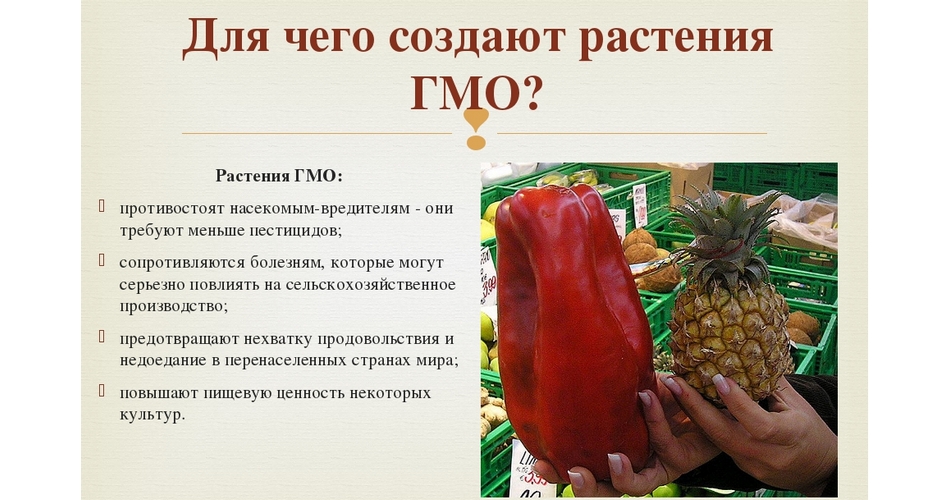 Для чего создают растения ГМО?

Растения ГМО:

противостоят насекомым-вредителям - они требуют меньше пестицидов;

сопротивляются болезням, которые могут серьезно повлиять на сельскохозяйственное производство;

предотвращают нехватку продовольствия и недоедание в перенаселенных странах мира;

повышают пищевую ценность некоторых культур.